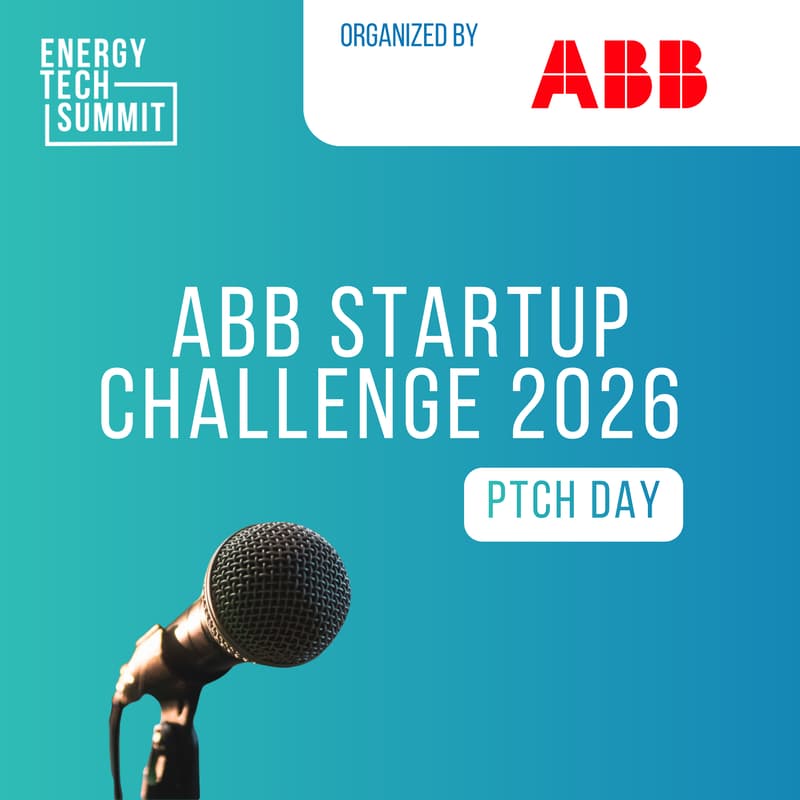 ENERGY
TECH
SUMMIT

ORGANIZED BY

ABB

ABB STARTUP CHALLENGE 2026

PTCH DAY